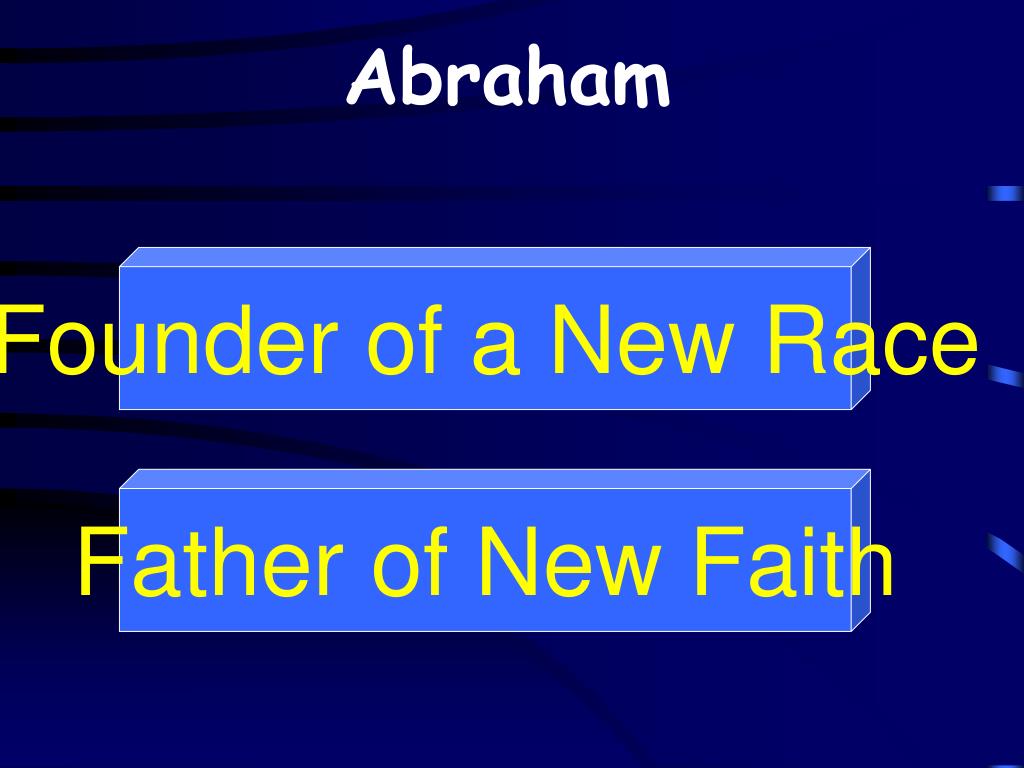 Abraham

Founder of a New Race

Father of New Faith